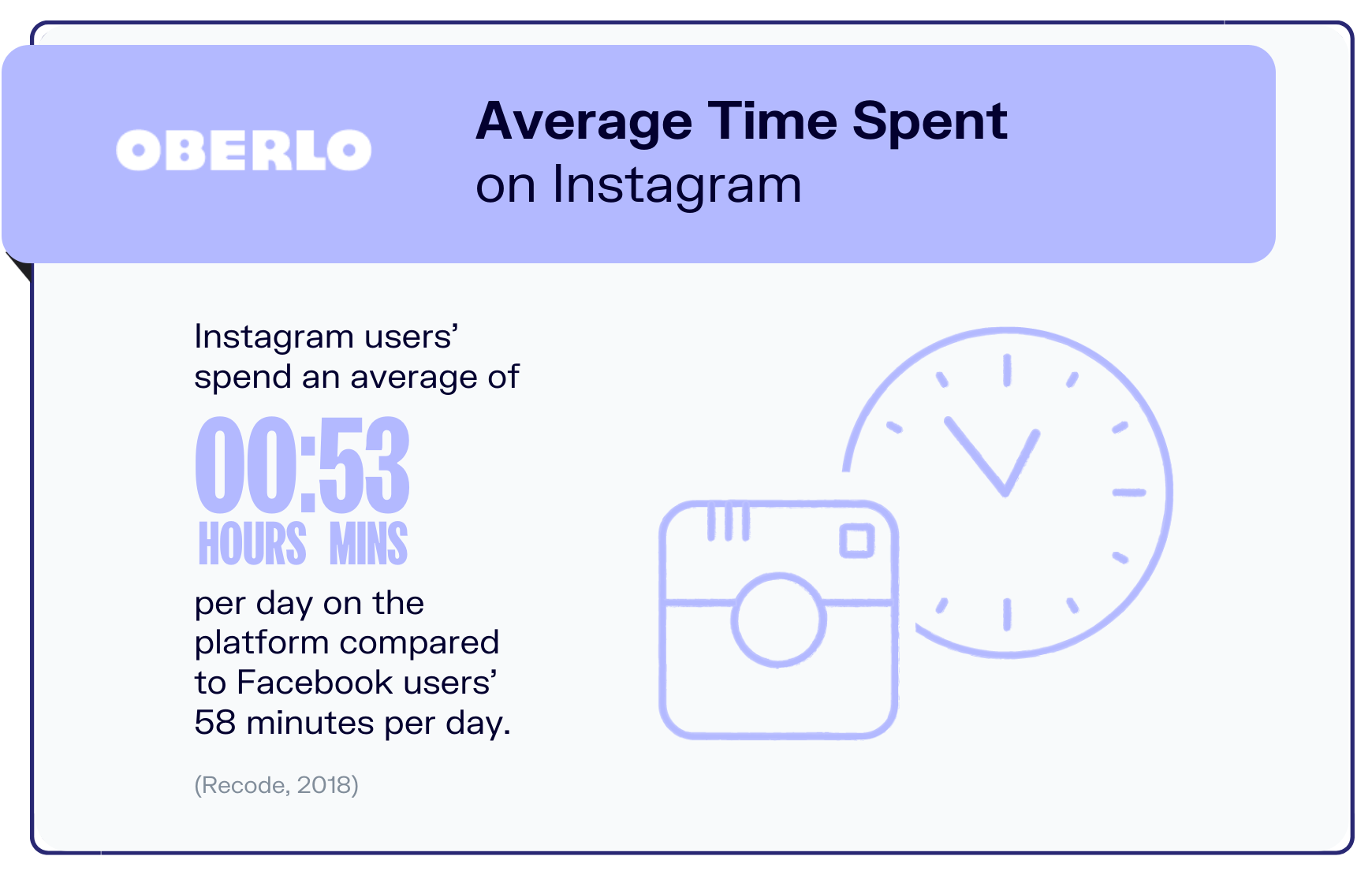 OBERLO

Average Time Spent on Instagram

Instagram users' spend an average of

00:53
HOURS MINS

per day on the platform compared to Facebook users' 58 minutes per day.

(Recode, 2018)